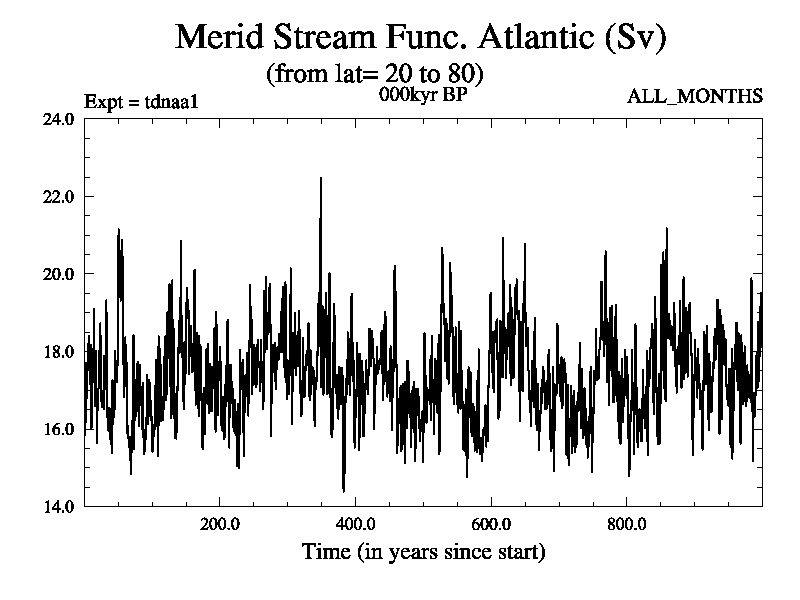 Merid Stream Func. Atlantic (Sv)
(from lat= 20 to 80)

Expt = tdnaa1
000kyr BP
ALL_MONTHS

24.0
22.0
20.0
18.0
16.0
14.0

200.0
400.0
600.0
800.0

Time (in years since start)